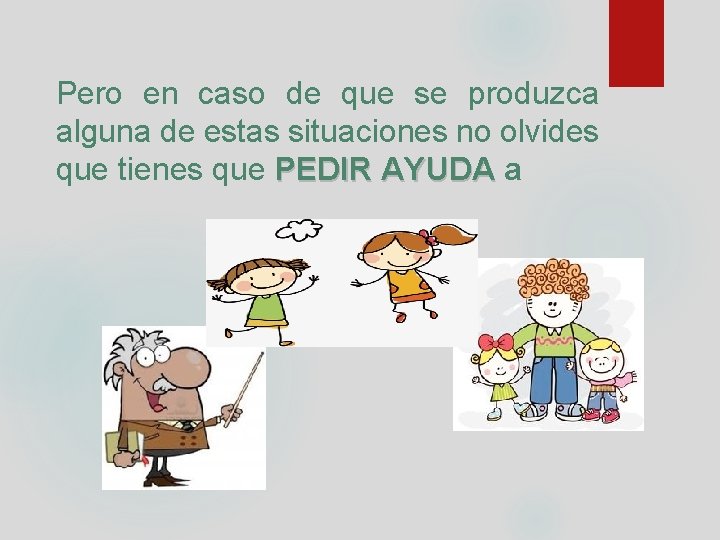 Pero en caso de que se produzca alguna de estas situaciones no olvides que tienes que PEDIR AYUDA a